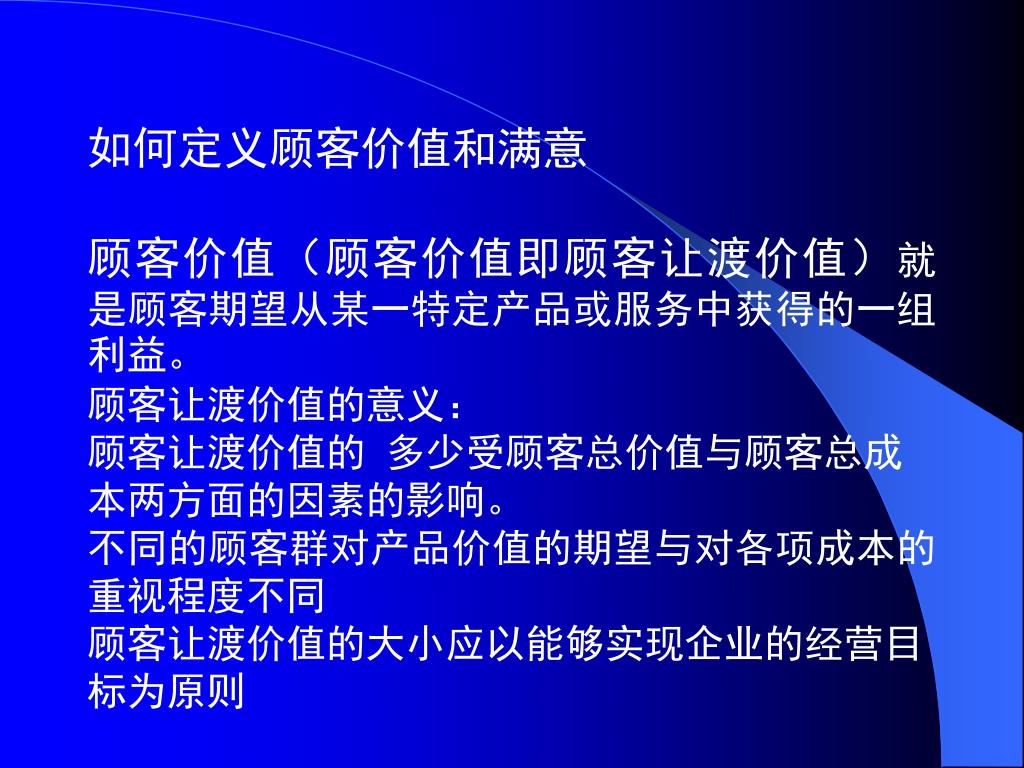 如何定义顾客价值和满意

顾客价值（顾客价值即顾客让渡价值）就是顾客期望从某一特定产品或服务中获得的一组利益。
顾客让渡价值的意义：
顾客让渡价值的 多少受顾客总价值与顾客总成本两方面的因素的影响。
不同的顾客群对产品价值的期望与对各项成本的重视程度不同
顾客让渡价值的大小应以能够实现企业的经营目标为原则